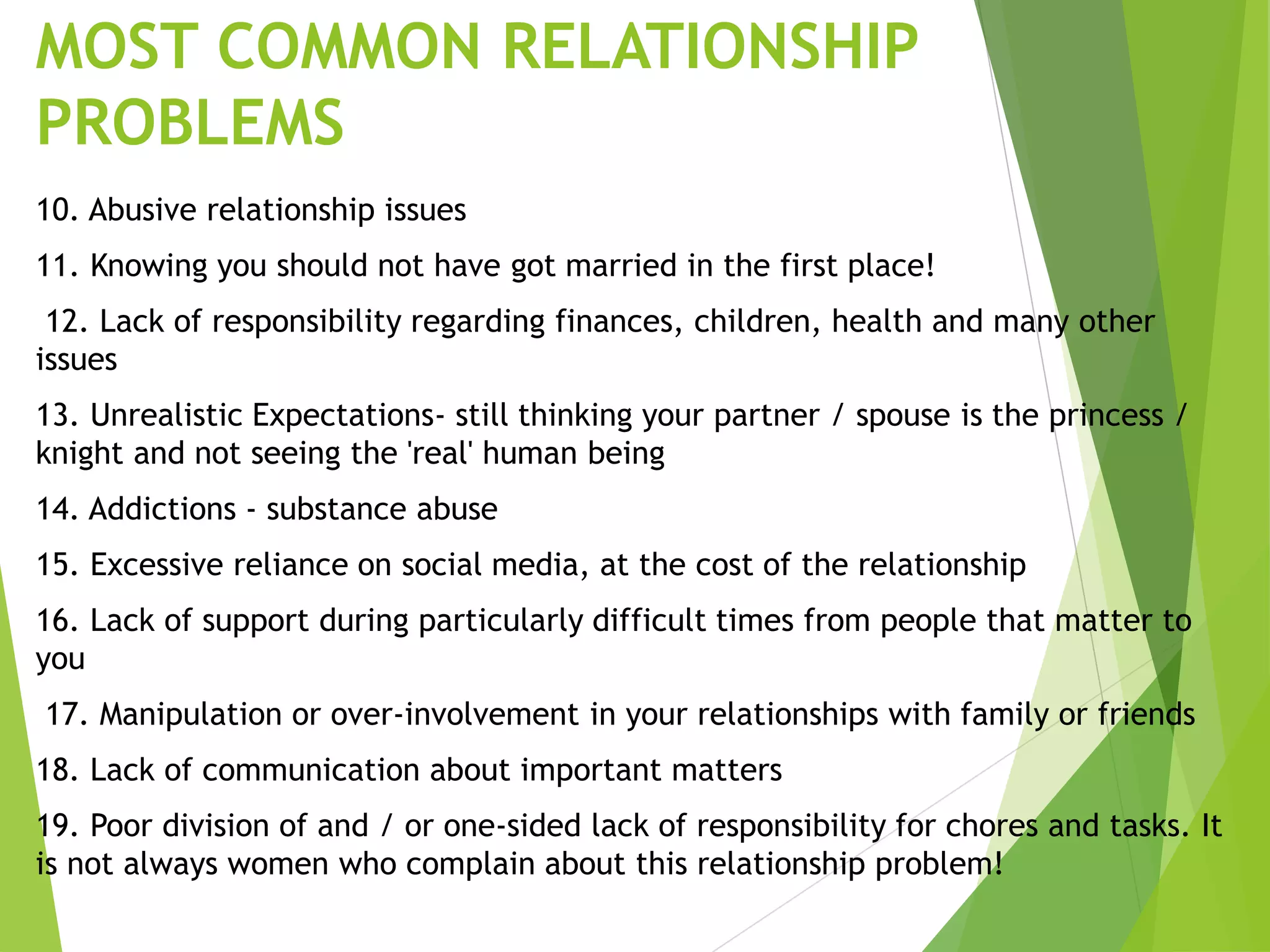 MOST COMMON RELATIONSHIP PROBLEMS

10. Abusive relationship issues

11. Knowing you should not have got married in the first place!

12. Lack of responsibility regarding finances, children, health and many other issues

13. Unrealistic Expectations- still thinking your partner / spouse is the princess / knight and not seeing the 'real' human being

14. Addictions - substance abuse

15. Excessive reliance on social media, at the cost of the relationship

16. Lack of support during particularly difficult times from people that matter to you

17. Manipulation or over-involvement in your relationships with family or friends

18. Lack of communication about important matters

19. Poor division of and / or one-sided lack of responsibility for chores and tasks. It is not always women who complain about this relationship problem!